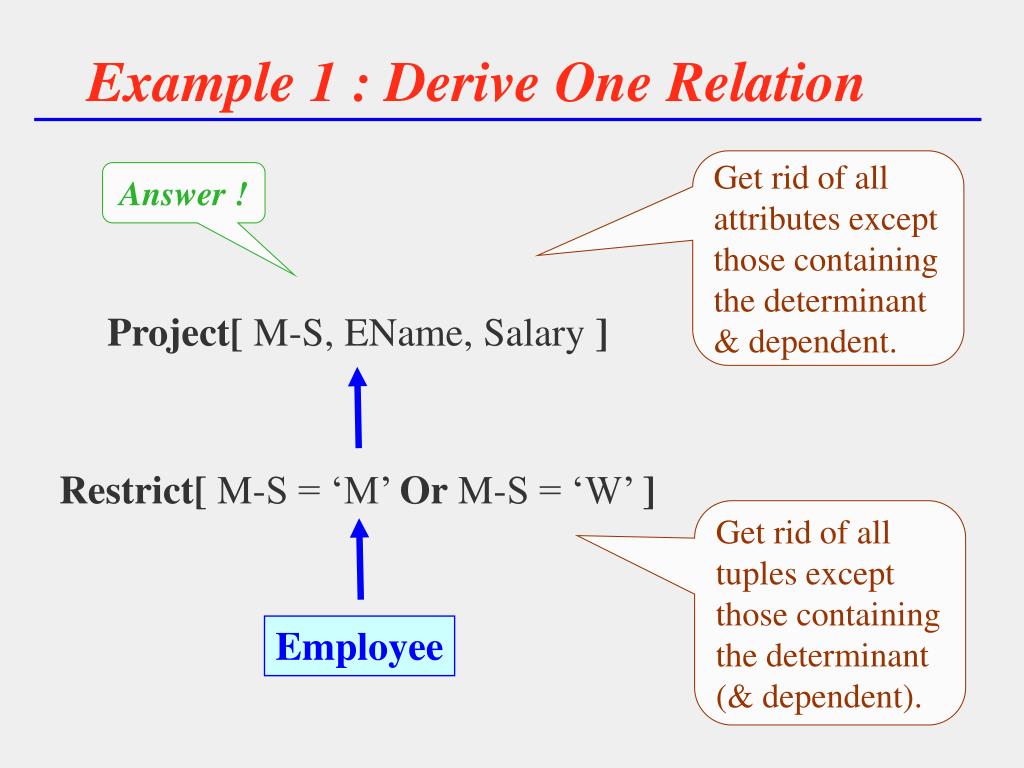 Example 1 : Derive One Relation

Answer !

Get rid of all attributes except those containing the determinant & dependent.

Project[ M-S, EName, Salary ]

Restrict[ M-S = ‘M’ Or M-S = ‘W’ ]

Get rid of all tuples except those containing the determinant (& dependent).

Employee